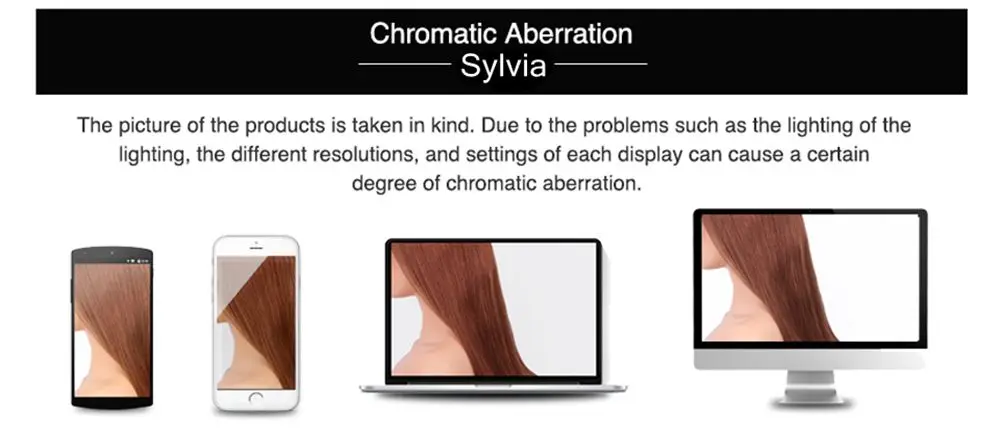 Chromatic Aberration
Sylvia

The picture of the products is taken in kind. Due to the problems such as the lighting of the lighting, the different resolutions, and settings of each display can cause a certain degree of chromatic aberration.